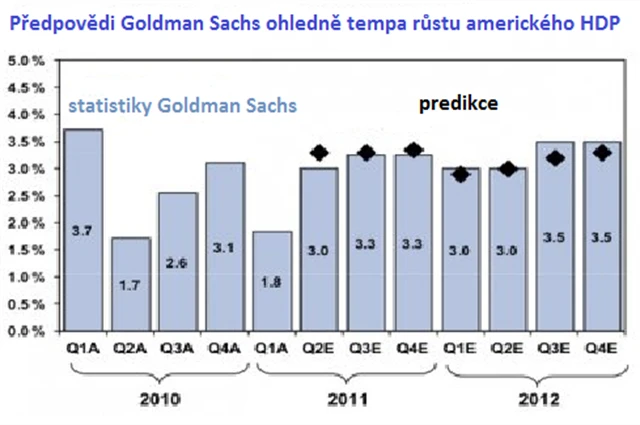 Předpovědi Goldman Sachs ohledně tempa růstu amerického HDP

5.0%
4.5%
4.0%
3.5%
3.0%
2.5%
2.0%
1.5%
1.0%
0.5%
0.0%

statistiky Goldman Sachs

predikce

3.7
1.7
2.6
3.1
1.8
3.0
3.3
3.3
3.0
3.0
3.5
3.5

Q1A Q2A Q3A Q4A Q1A Q2E Q3E Q4E Q1E Q2E Q3E Q4E

2010
2011
2012